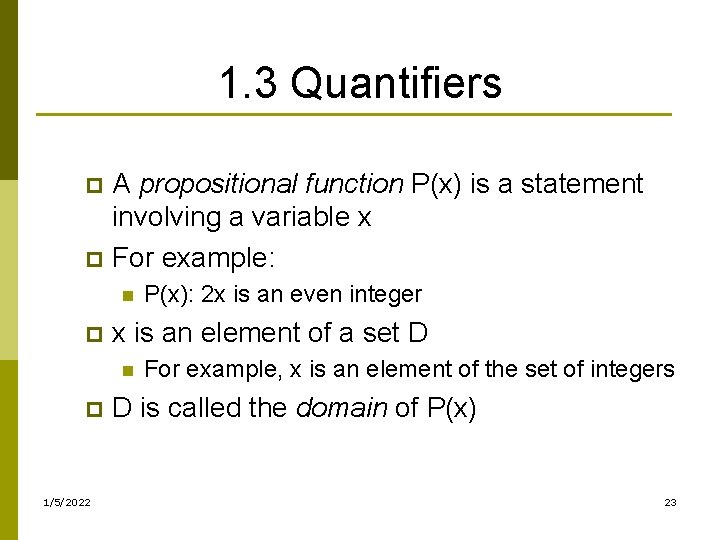 1.3 Quantifiers

A propositional function P(x) is a statement involving a variable x

For example:

P(x): 2x is an even integer

x is an element of a set D

For example, x is an element of the set of integers

D is called the domain of P(x)

1/5/2022

23